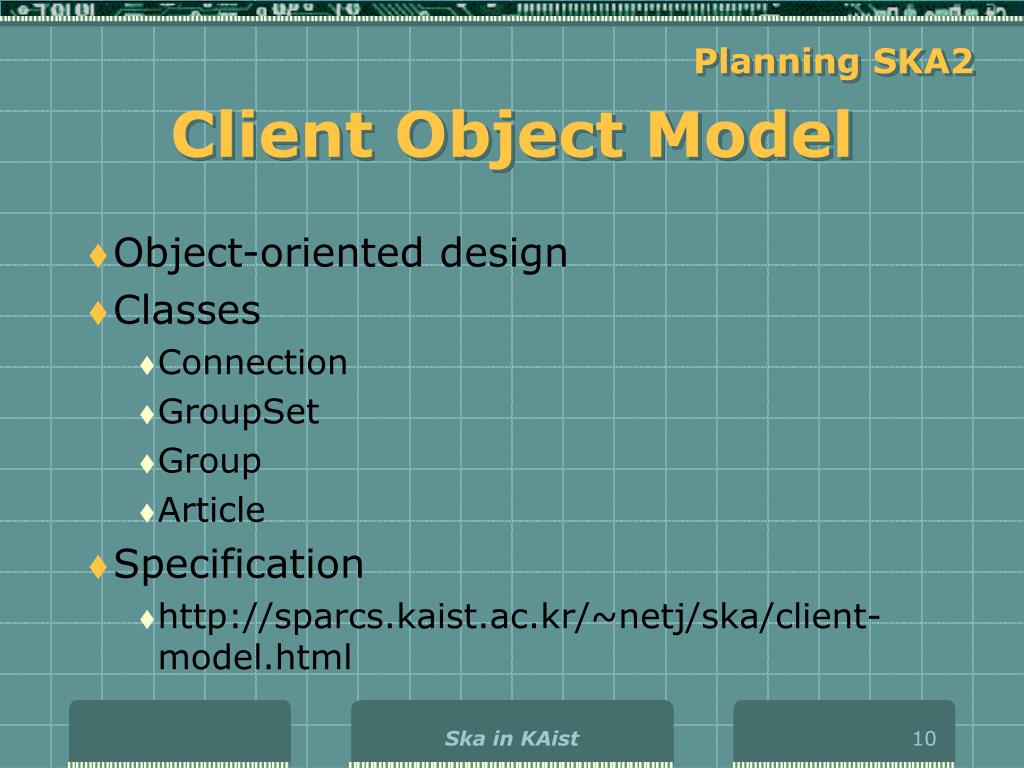 Planning SKA2

Client Object Model

♦Object-oriented design
♦Classes
♦Connection
♦GroupSet
♦Group
♦Article
♦Specification
♦http://sparcs.kaist.ac.kr/~netj/ska/client-model.html

Ska in KAist

10